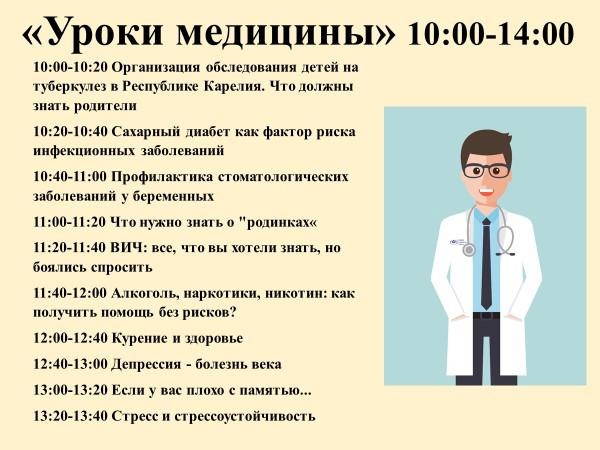 «Уроки медицины» 10:00-14:00

10:00-10:20 Организация обследования детей на туберкулез в Республике Карелия. Что должны знать родители

10:20-10:40 Сахарный диабет как фактор риска инфекционных заболеваний

10:40-11:00 Профилактика стоматологических заболеваний у беременных

11:00-11:20 Что нужно знать о "родинках«

11:20-11:40 ВИЧ: все, что вы хотели знать, но боялись спросить

11:40-12:00 Алкоголь, наркотики, никотин: как получить помощь без рисков?

12:00-12:40 Курение и здоровье

12:40-13:00 Депрессия - болезнь века

13:00-13:20 Если у вас плохо с памятью...

13:20-13:40 Стресс и стрессоустойчивость